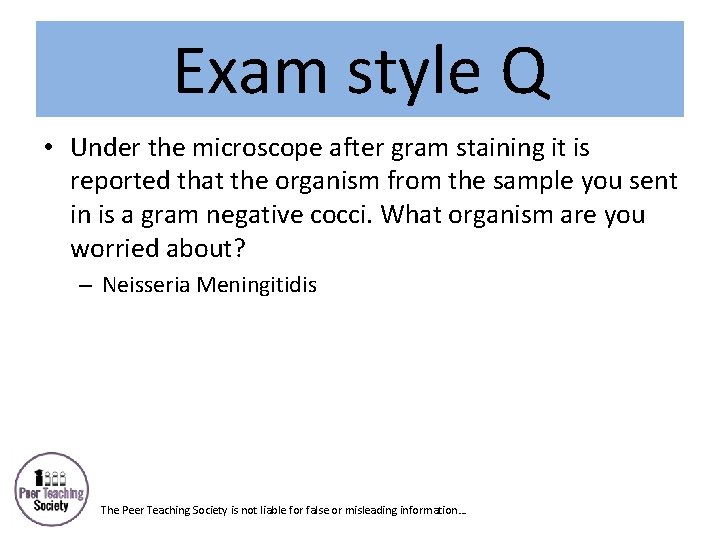 Exam style Q

• Under the microscope after gram staining it is reported that the organism from the sample you sent in is a gram negative cocci. What organism are you worried about?
– Neisseria Meningitidis

Peer Teaching Society

The Peer Teaching Society is not liable for false or misleading information…